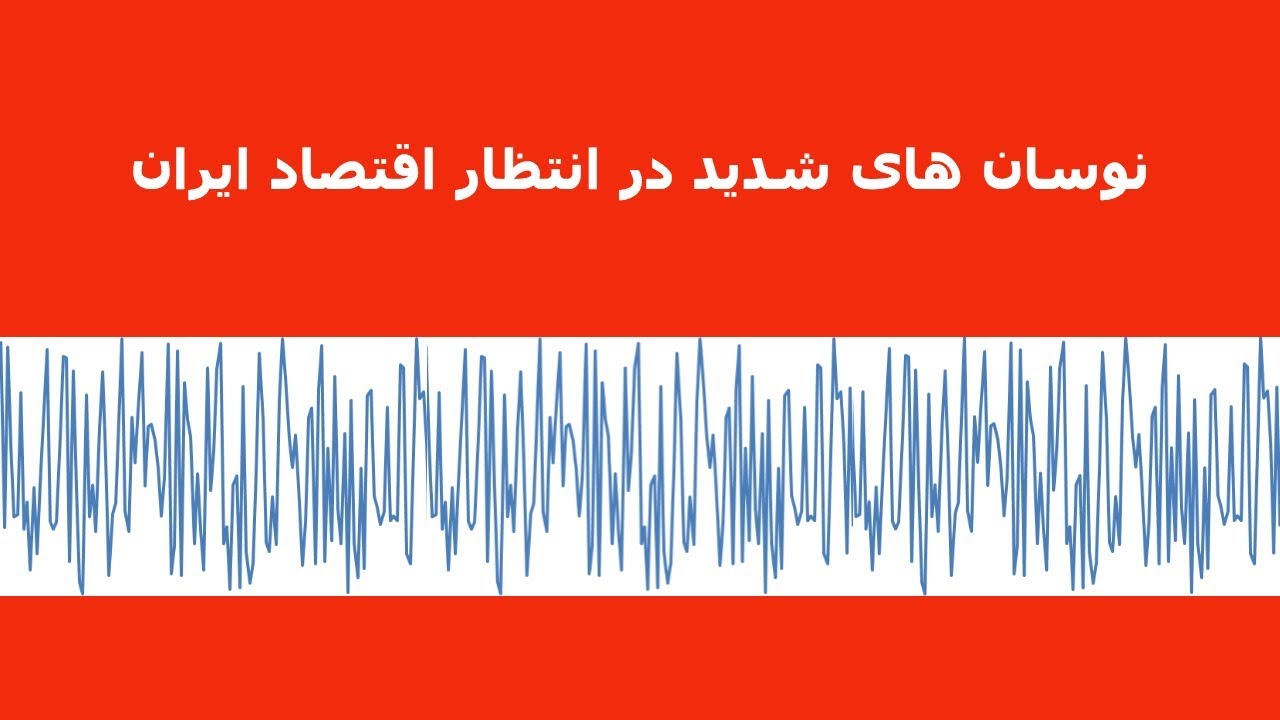 نوسان های شدید در انتظار اقتصاد ایران